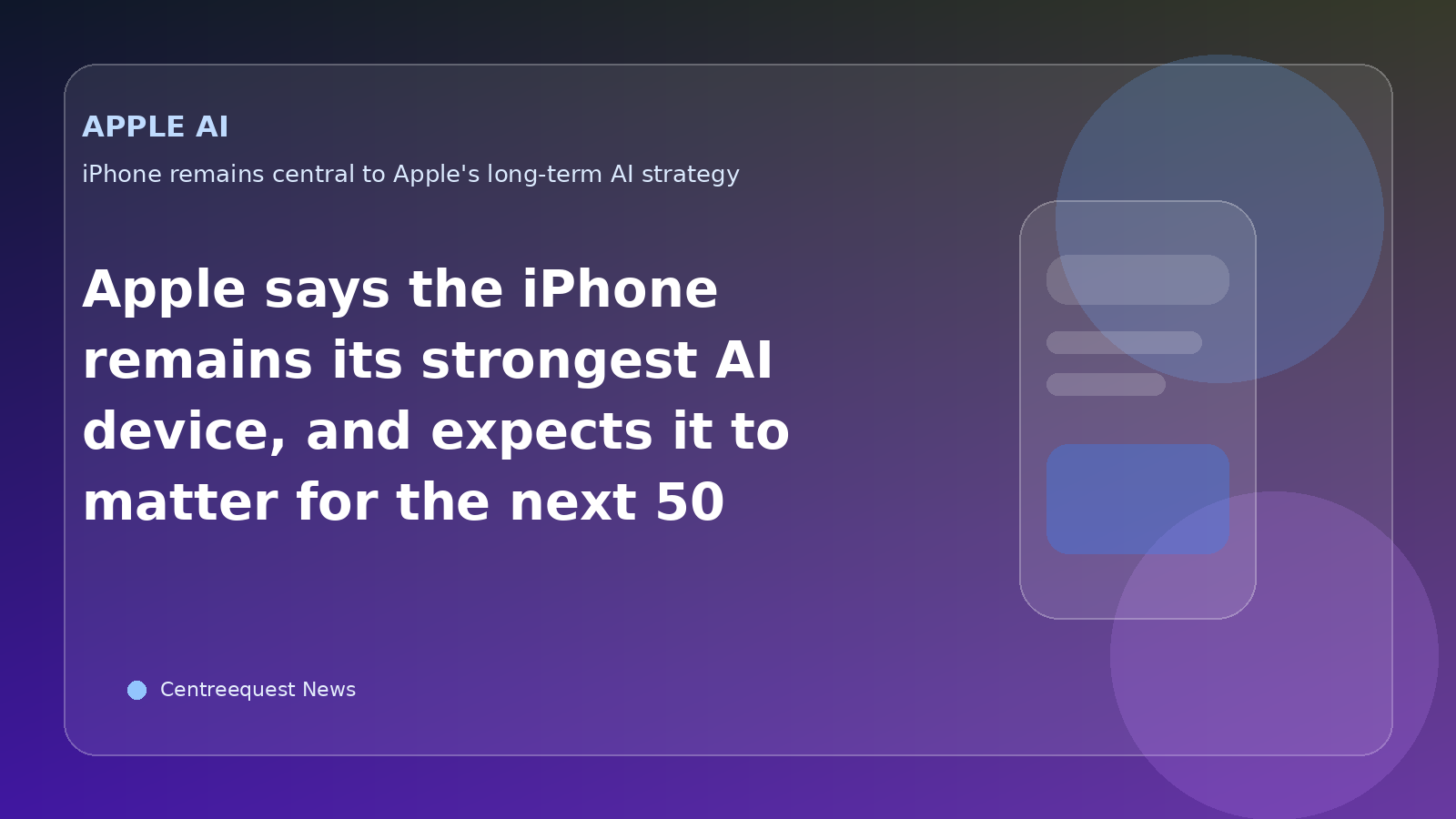 APPLE AI

iPhone remains central to Apple's long-term AI strategy

Apple says the iPhone remains its strongest AI device, and expects it to matter for the next 50

Centreequest News